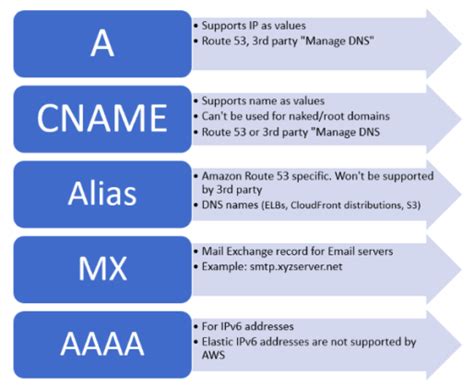 A

• Supports IP as values
• Route 53, 3rd party "Manage DNS"

CNAME

• Supports name as values
• Can't be used for naked/root domains
• Route 53 or 3rd party "Manage DNS

Alias

• Amazon Route 53 specific. Won't be supported by 3rd party
• DNS names (ELBs, CloudFront distributions, S3)

MX

• Mail Exchange record for Email servers
• Example: smtp.xyzserver.net

AAAA

• For IPv6 addresses
• Elastic IPv6 addresses are not supported by AWS